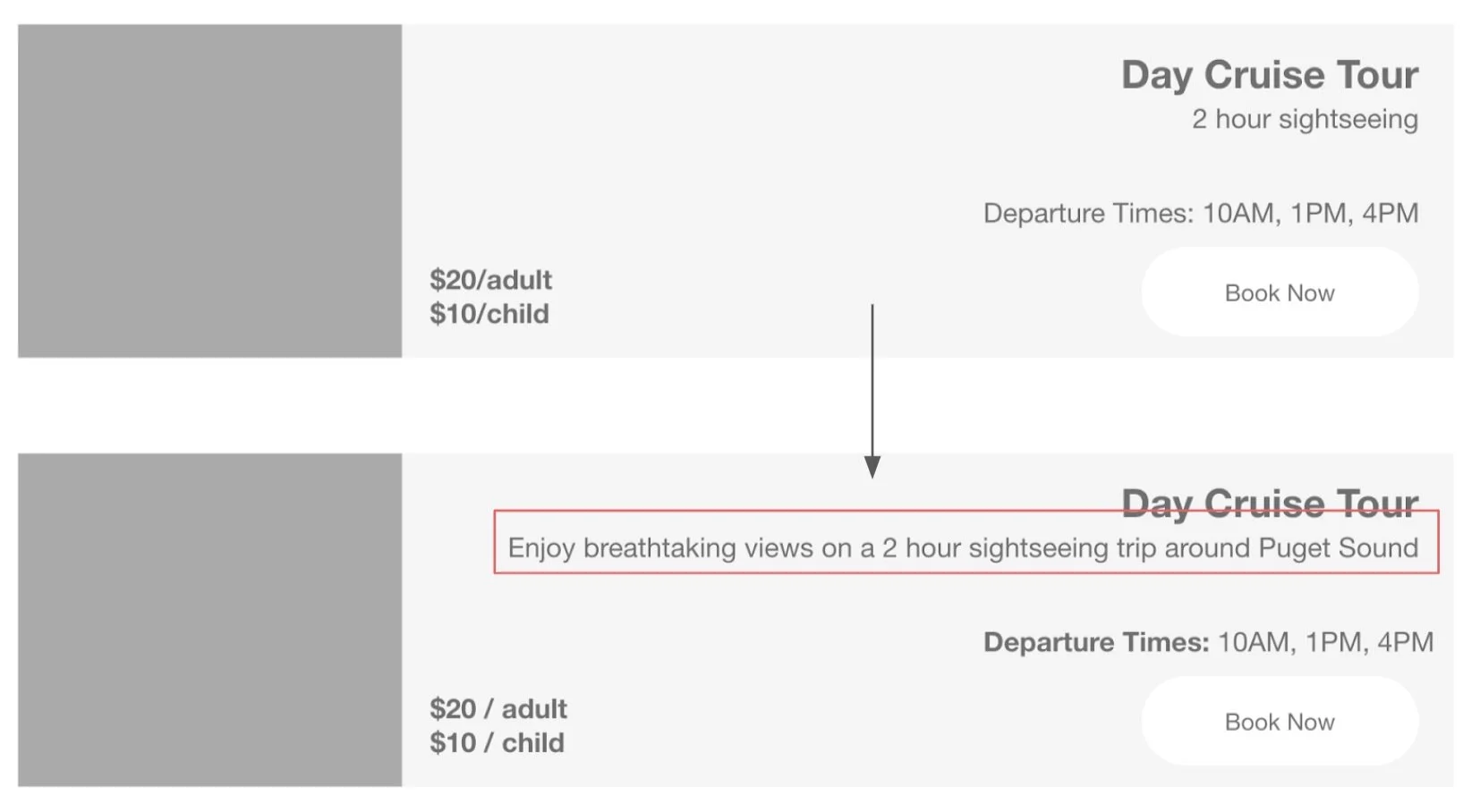 Day Cruise Tour
2 hour sightseeing

Departure Times: 10AM, 1PM, 4PM

$20/adult
$10/child

Book Now

Day Cruise Tour
Enjoy breathtaking views on a 2 hour sightseeing trip around Puget Sound

Departure Times: 10AM, 1PM, 4PM

$20 / adult
$10 / child

Book Now